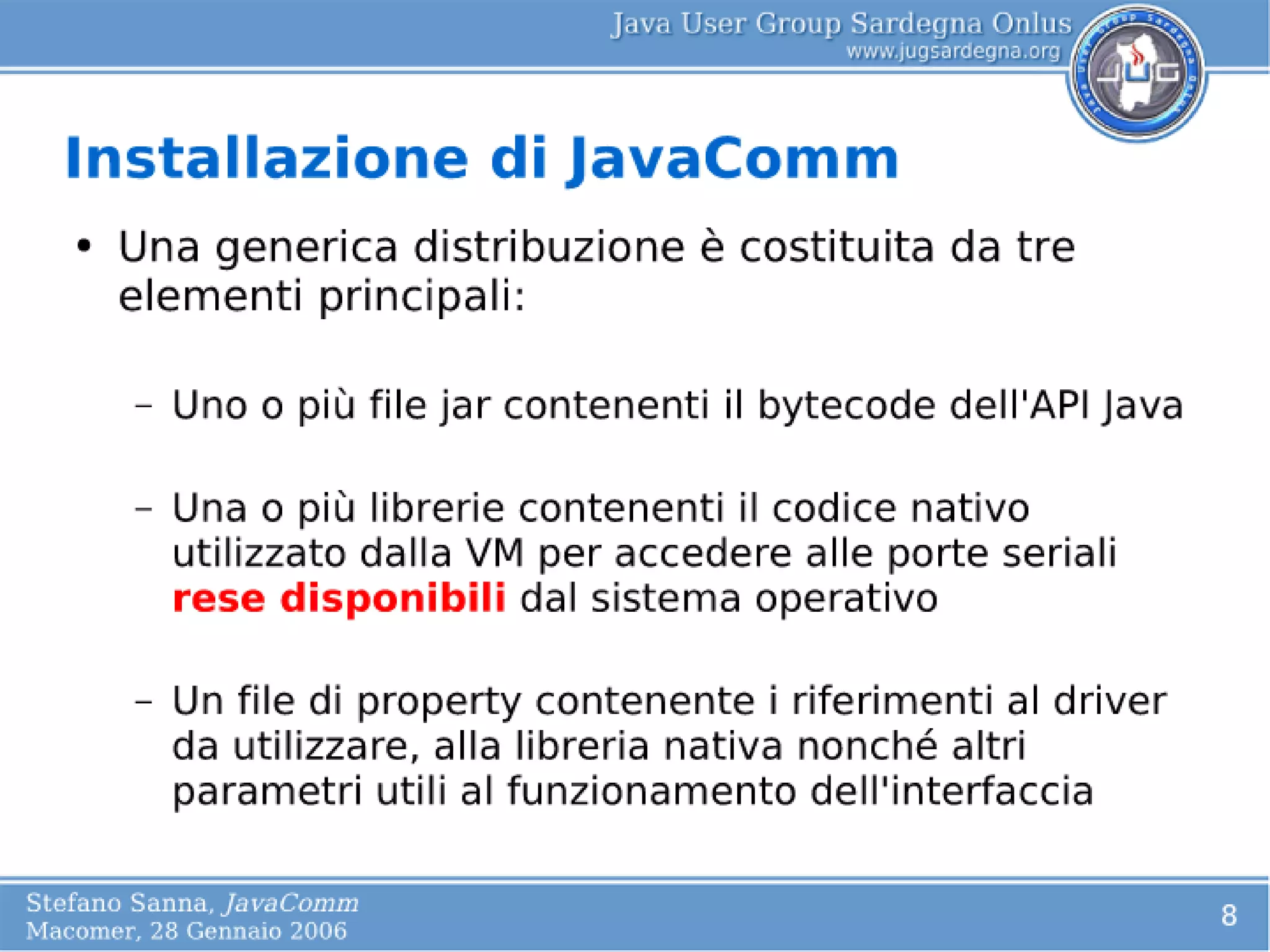 Java User Group Sardegna Onlus
www.jugsardegna.org

JUG

Installazione di JavaComm

• Una generica distribuzione è costituita da tre elementi principali:

– Uno o più file jar contenenti il bytecode dell'API Java

– Una o più librerie contenenti il codice nativo utilizzato dalla VM per accedere alle porte seriali rese disponibili dal sistema operativo

– Un file di property contenente i riferimenti al driver da utilizzare, alla libreria nativa nonché altri parametri utili al funzionamento dell'interfaccia

Stefano Sanna, JavaComm
Macomer, 28 Gennaio 2006

8